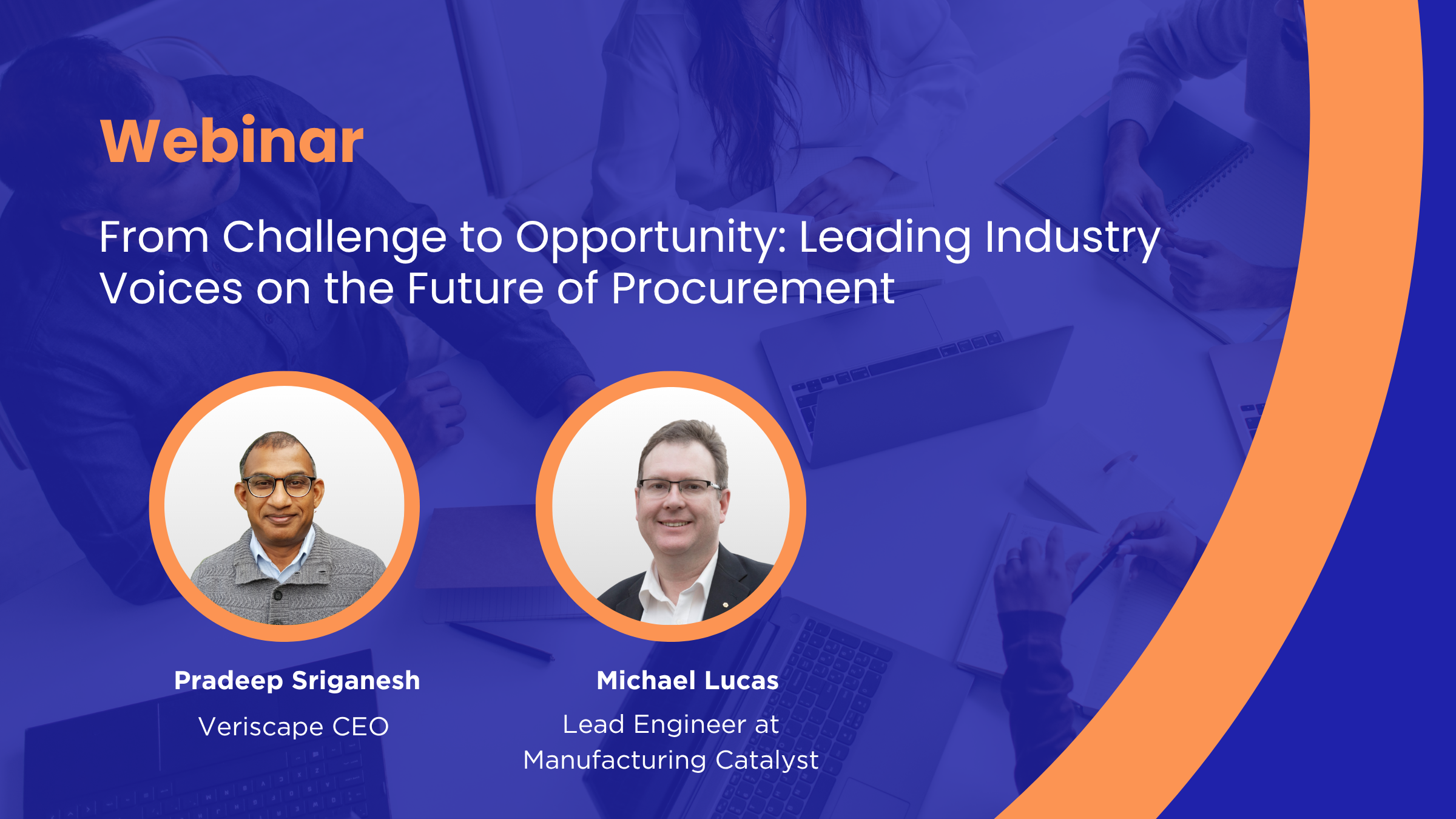 Webinar

From Challenge to Opportunity: Leading Industry Voices on the Future of Procurement

Pradeep Sriganesh
Veriscape CEO

Michael Lucas
Lead Engineer at Manufacturing Catalyst